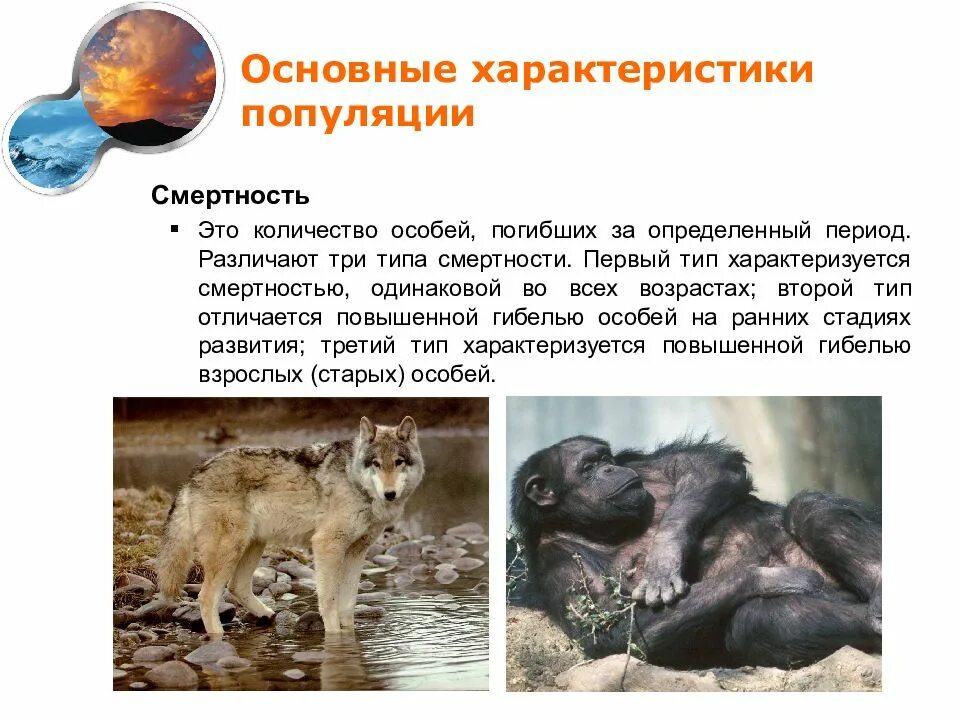 Основные характеристики популяции

Смертность

▪ Это количество особей, погибших за определенный период. Различают три типа смертности. Первый тип характеризуется смертностью, одинаковой во всех возрастах; второй тип отличается повышенной гибелью особей на ранних стадиях развития; третий тип характеризуется повышенной гибелью взрослых (старых) особей.